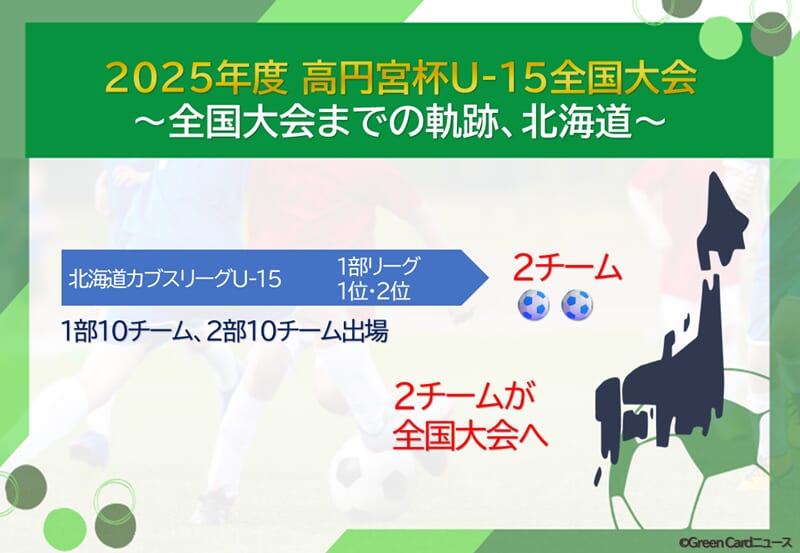 2025年度 高円宮杯U-15全国大会
～全国大会までの軌跡、北海道～

北海道カブスリーグU-15 1部リーグ 1位・2位

2チーム

1部10チーム、2部10チーム出場

2チームが
全国大会へ

©Green Cardニュース